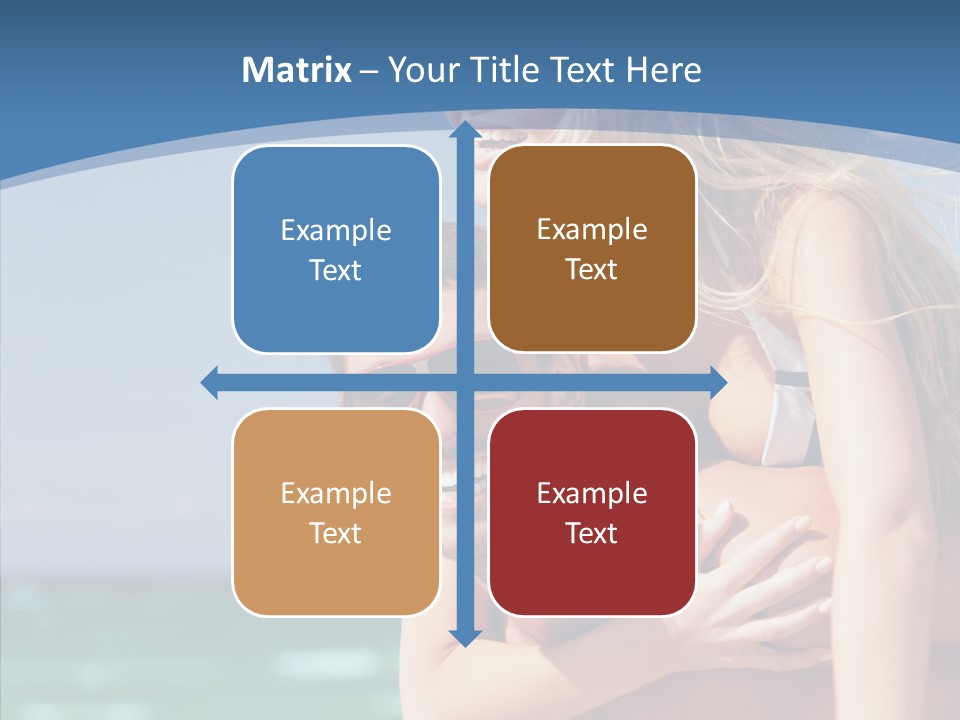 Matrix – Your Title Text Here

Example Text

Example Text

Example Text

Example Text